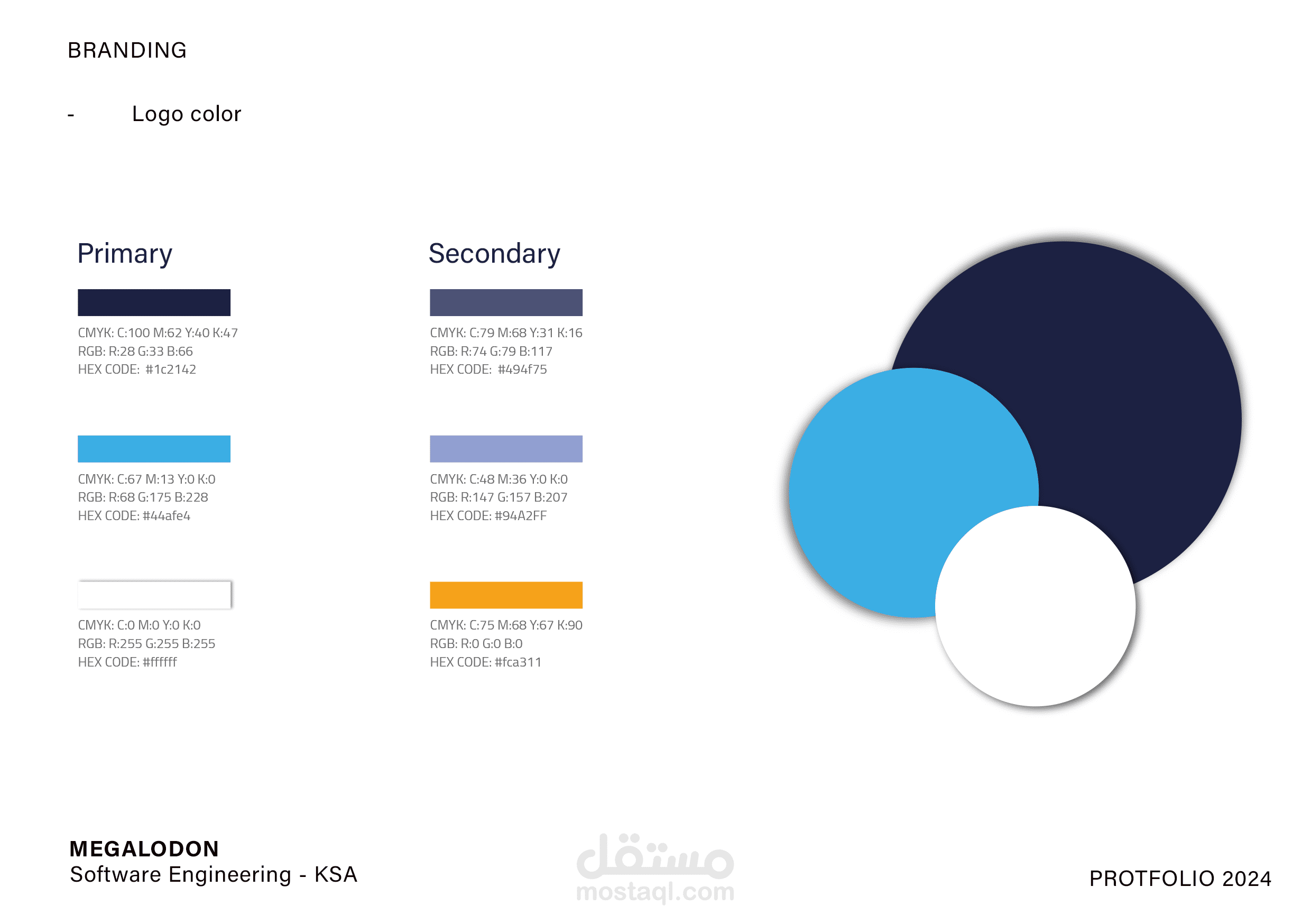 BRANDING

- Logo color

Primary

CMYK: C:100 M:62 Y:40 K:47
RGB: R:28 G:33 B:66
HEX CODE: #1c2142

CMYK: C:67 M:13 Y:0 K:0
RGB: R:68 G:175 B:228
HEX CODE: #44afe4

CMYK: C:0 M:0 Y:0 K:0
RGB: R:255 G:255 B:255
HEX CODE: #ffffff

Secondary

CMYK: C:79 M:68 Y:31 K:16
RGB: R:74 G:79 B:117
HEX CODE: #494f75

CMYK: C:48 M:36 Y:0 K:0
RGB: R:147 G:157 B:207
HEX CODE: #94A2FF

CMYK: C:75 M:68 Y:67 K:90
RGB: R:0 G:0 B:0
HEX CODE: #fca311

MEGALODON
Software Engineering - KSA

مستقل
mostaql.com

PROTFOLIO 2024